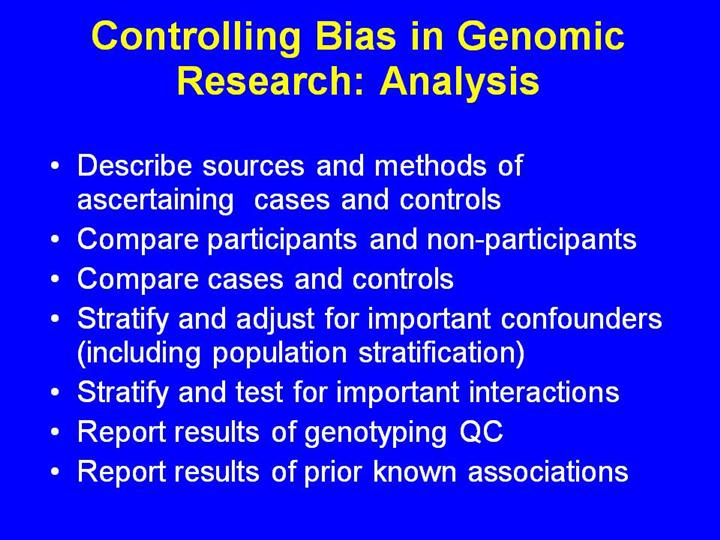 Controlling Bias in Genomic Research: Analysis

• Describe sources and methods of ascertaining cases and controls
• Compare participants and non-participants
• Compare cases and controls
• Stratify and adjust for important confounders (including population stratification)
• Stratify and test for important interactions
• Report results of genotyping QC
• Report results of prior known associations